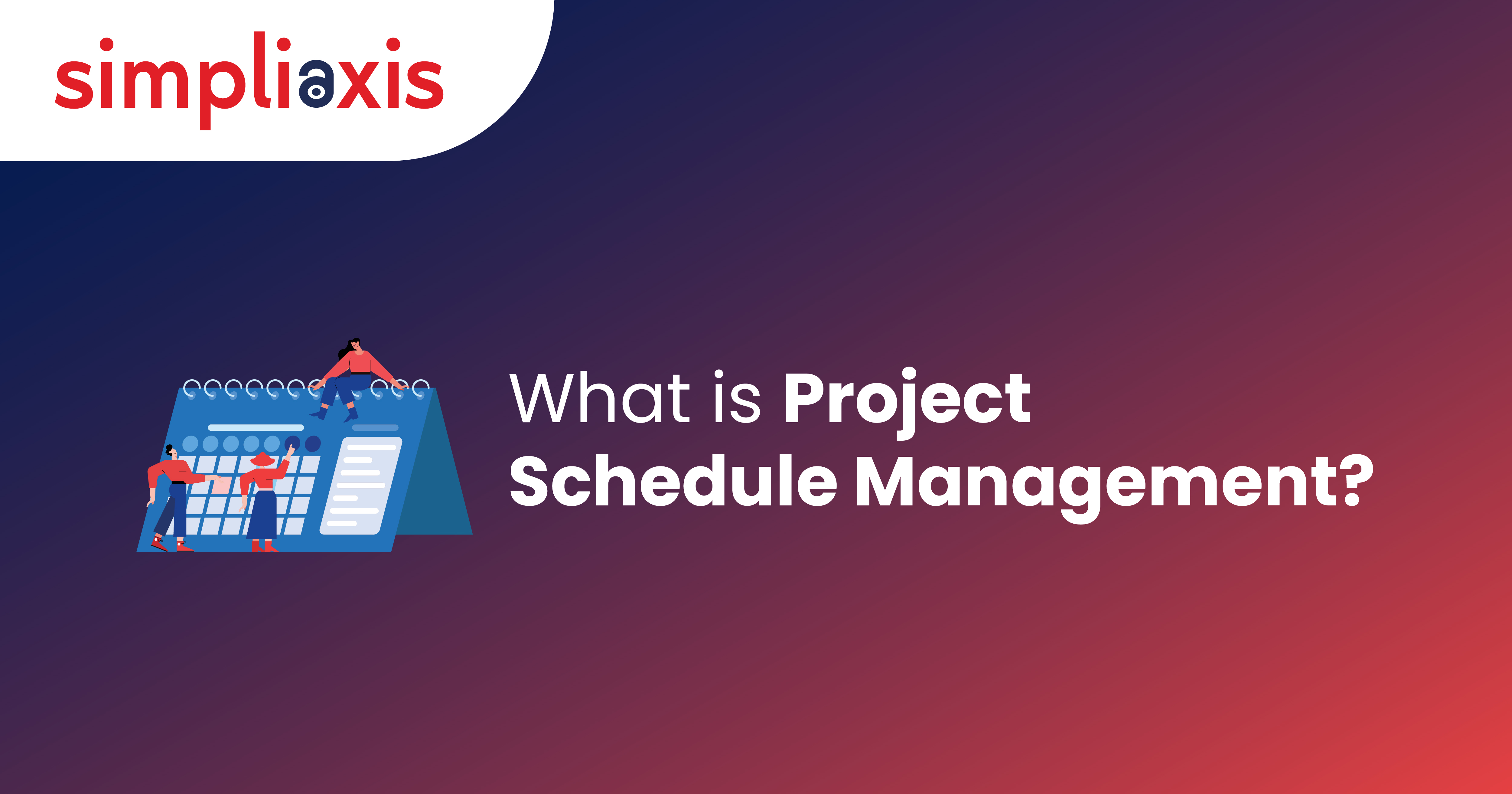 simpliaxis

What is Project Schedule Management?